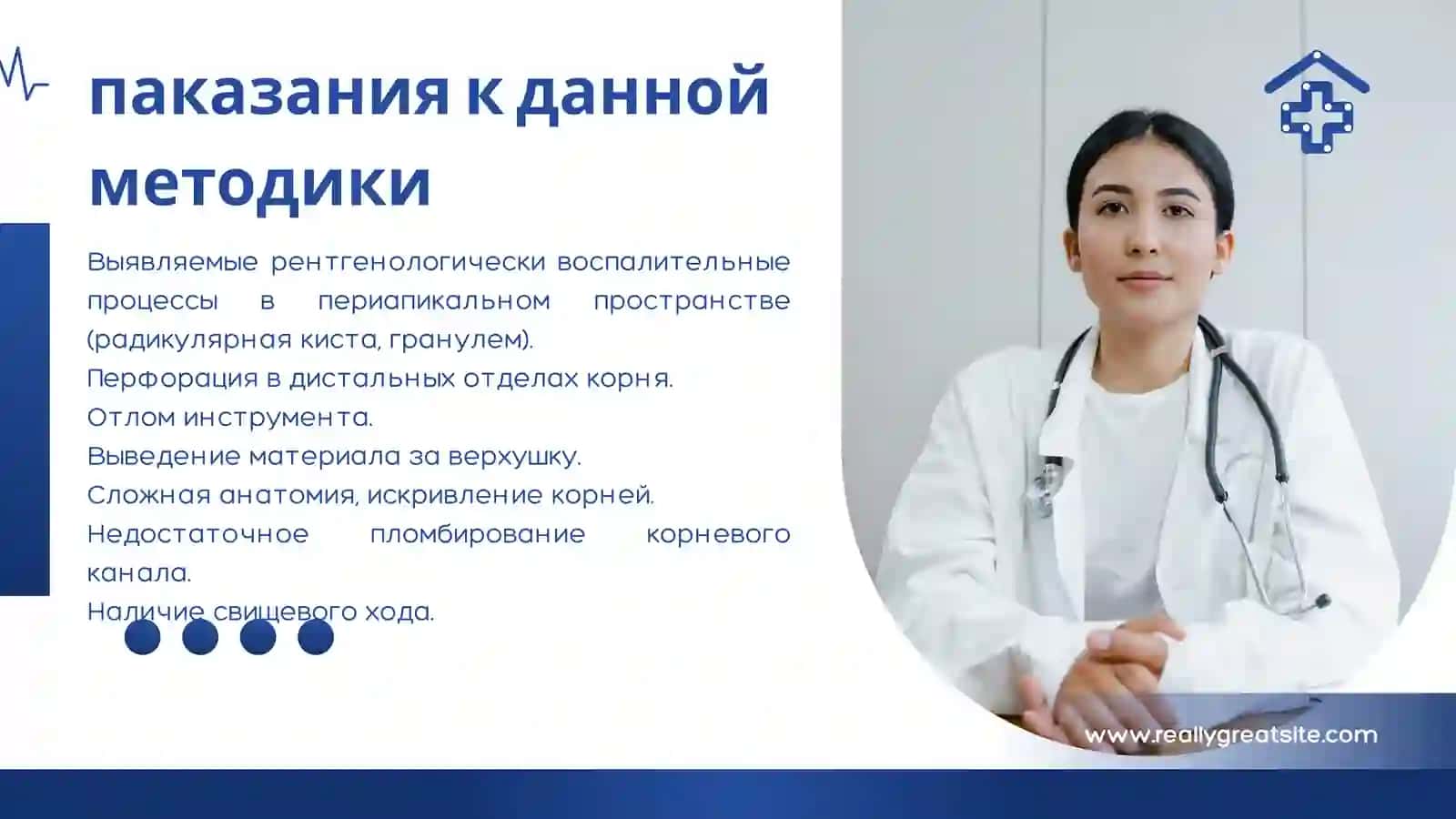 паказания к данной методики

Выявляемые рентгенологически воспалительные процессы в периапикальном пространстве (радикулярная киста, гранулем).
Перфорация в дистальных отделах корня.
Отлом инструмента.
Выведение материала за верхушку.
Сложная анатомия, искривление корней.
Недостаточное пломбирование корневого канала.
Наличие свищевого хода.

www.reallygreatsite.com